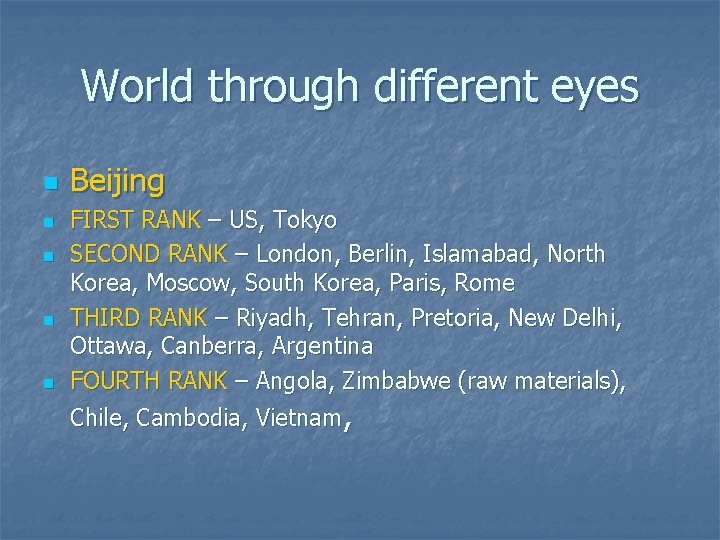 World through different eyes

- Beijing
- FIRST RANK – US, Tokyo
- SECOND RANK – London, Berlin, Islamabad, North Korea, Moscow, South Korea, Paris, Rome
- THIRD RANK – Riyadh, Tehran, Pretoria, New Delhi, Ottawa, Canberra, Argentina
- FOURTH RANK – Angola, Zimbabwe (raw materials), Chile, Cambodia, Vietnam,